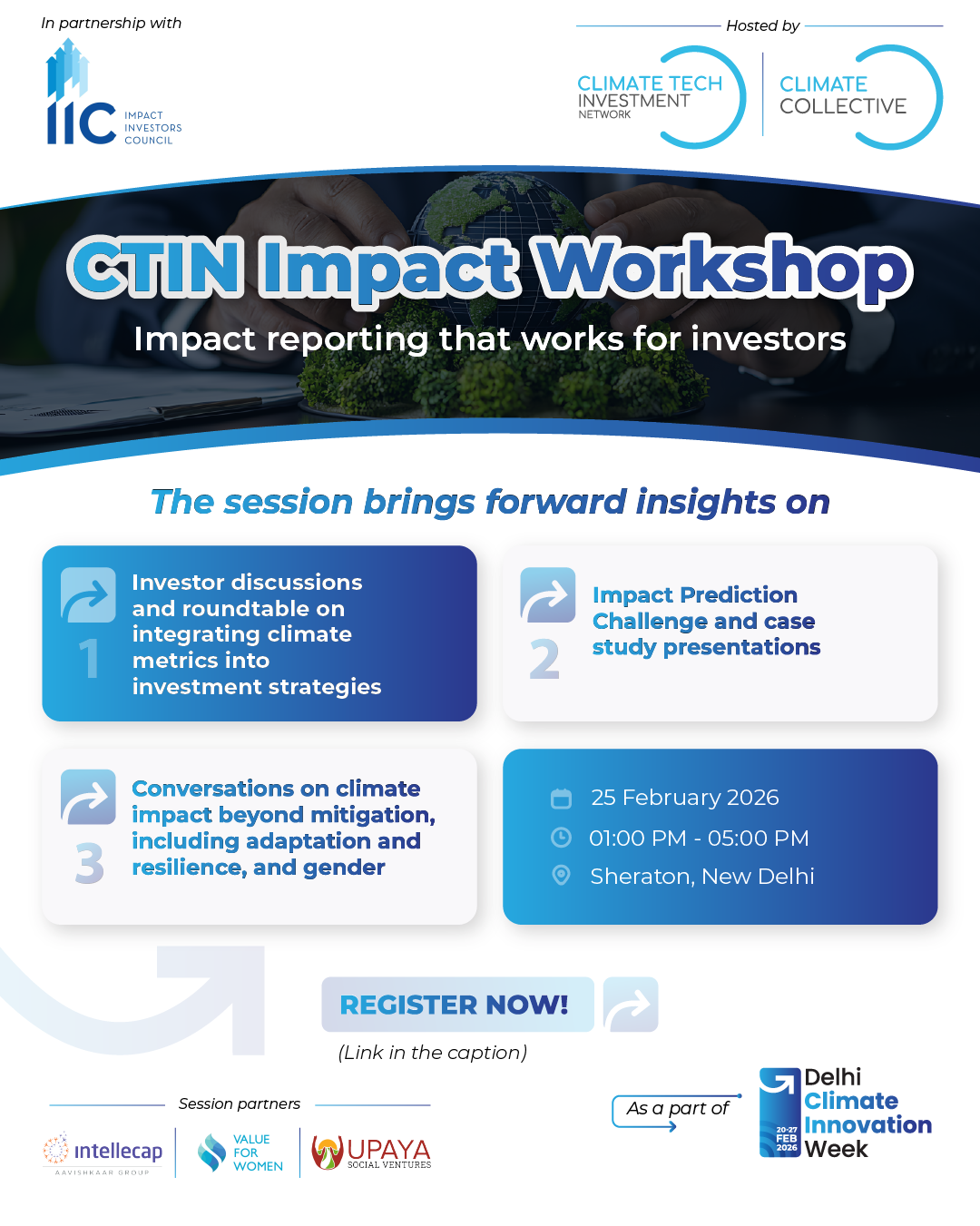 In partnership with

IIC IMPACT INVESTORS COUNCIL

Hosted by

CLIMATE TECH INVESTMENT NETWORK

CLIMATE COLLECTIVE

CTIN Impact Workshop

Impact reporting that works for investors

The session brings forward insights on

1 Investor discussions and roundtable on integrating climate metrics into investment strategies

2 Impact Prediction Challenge and case study presentations

3 Conversations on climate impact beyond mitigation, including adaptation and resilience, and gender

25 February 2026
01:00 PM - 05:00 PM
Sheraton, New Delhi

REGISTER NOW!

(Link in the caption)

Session partners

intellecap AAVISHKAAR GROUP

VALUE FOR WOMEN

UPAYA SOCIAL VENTURES

As a part of

20-27 FEB 2026 Delhi Climate Innovation Week